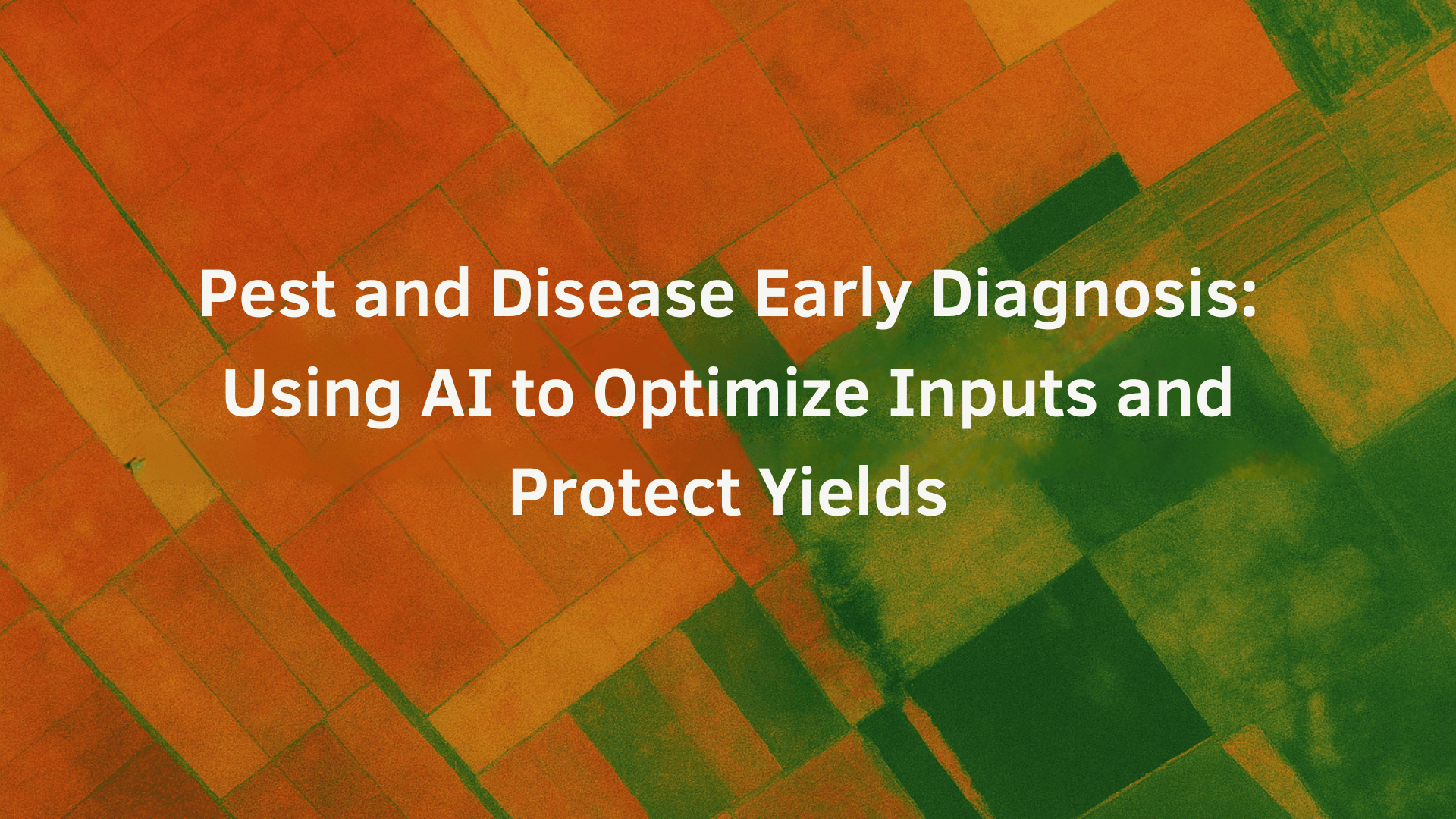 Pest and Disease Early Diagnosis: Using AI to Optimize Inputs and Protect Yields